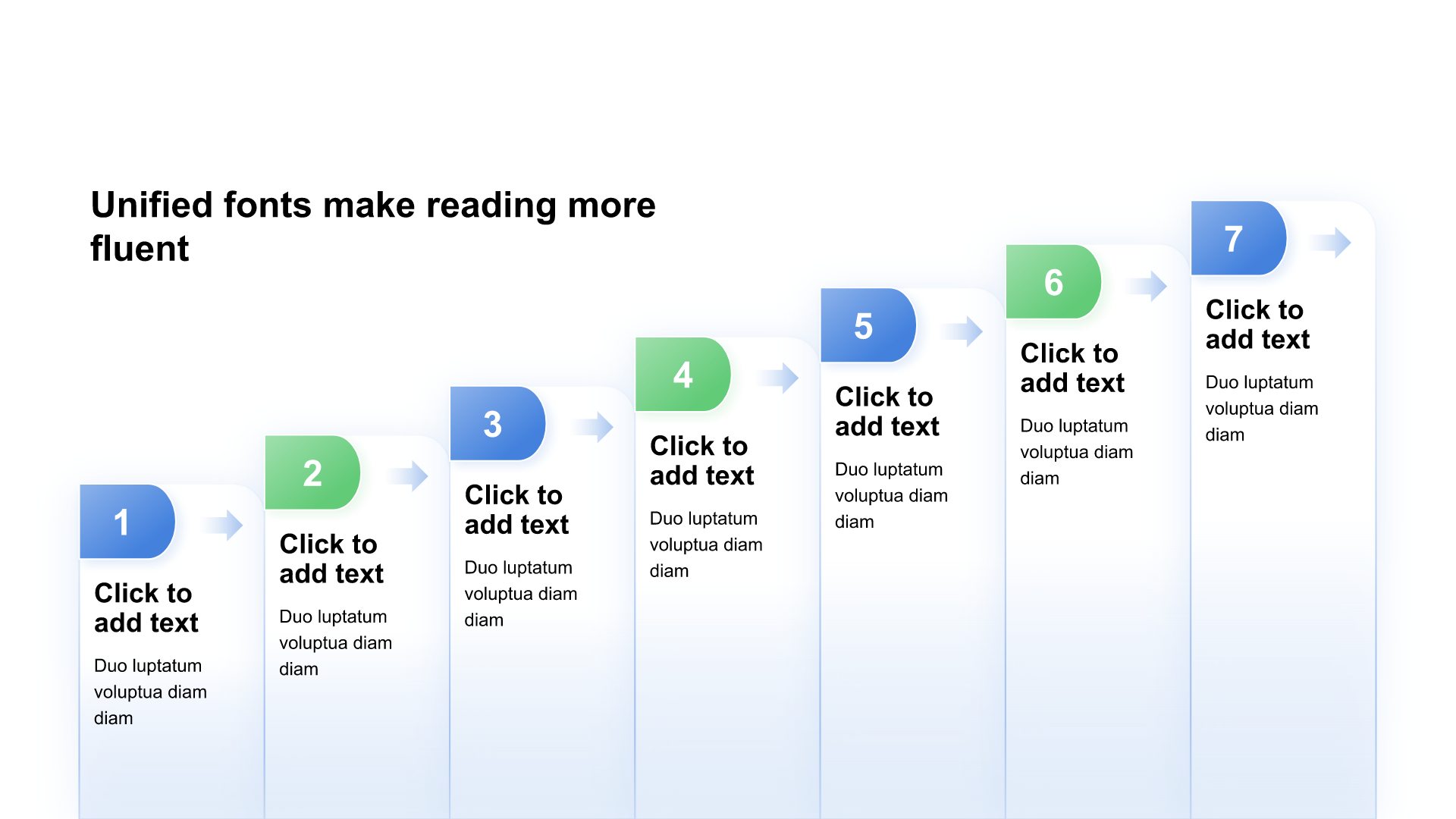 Unified fonts make reading more fluent

1

Click to add text

Duo luptatum voluptua diam diam

2

Click to add text

Duo luptatum voluptua diam diam

3

Click to add text

Duo luptatum voluptua diam diam

4

Click to add text

Duo luptatum voluptua diam diam

5

Click to add text

Duo luptatum voluptua diam diam

6

Click to add text

Duo luptatum voluptua diam diam

7

Click to add text

Duo luptatum voluptua diam diam